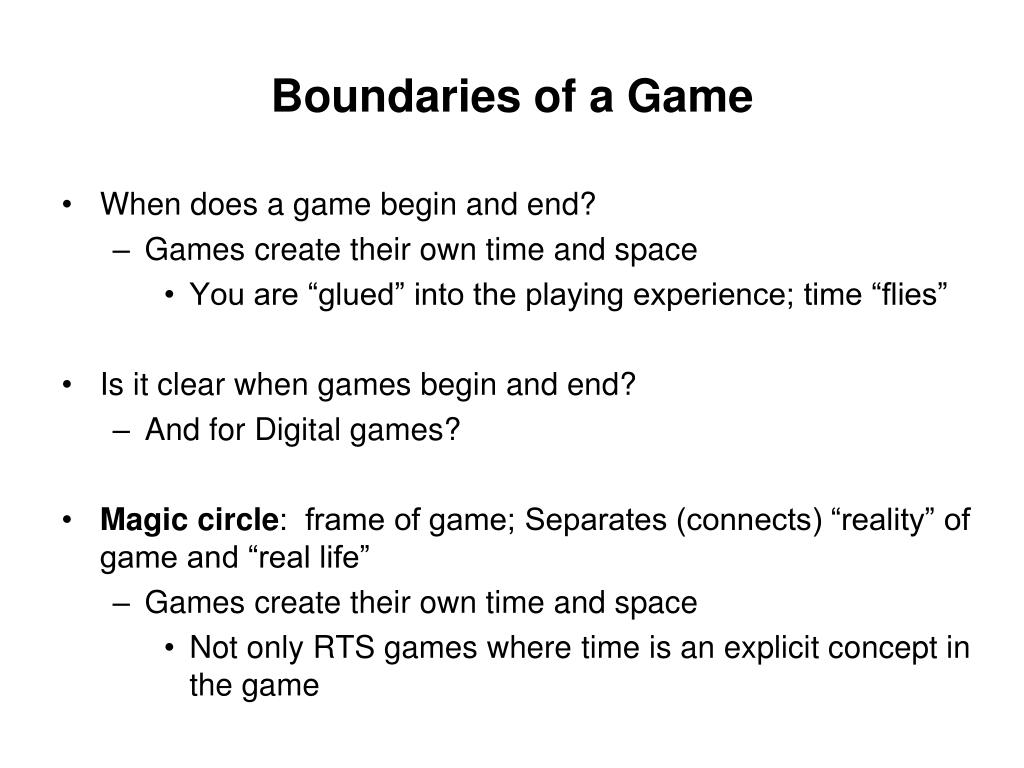 Boundaries of a Game

• When does a game begin and end?
  – Games create their own time and space
    • You are “glued” into the playing experience; time “flies”

• Is it clear when games begin and end?
  – And for Digital games?

• Magic circle: frame of game; Separates (connects) “reality” of game and “real life”
  – Games create their own time and space
    • Not only RTS games where time is an explicit concept in the game